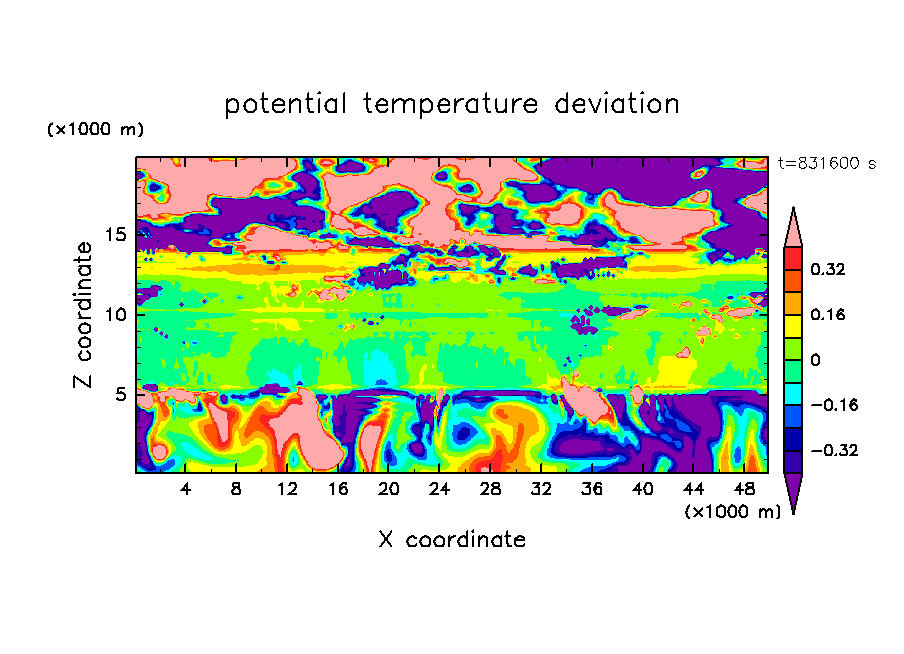 potential temperature deviation

(×1000 m)

t=831600 s

Z coordinate

15

10

5

0.32

0.16

0

−0.16

−0.32

4 8 12 16 20 24 28 32 36 40 44 48

(×1000 m)

X coordinate